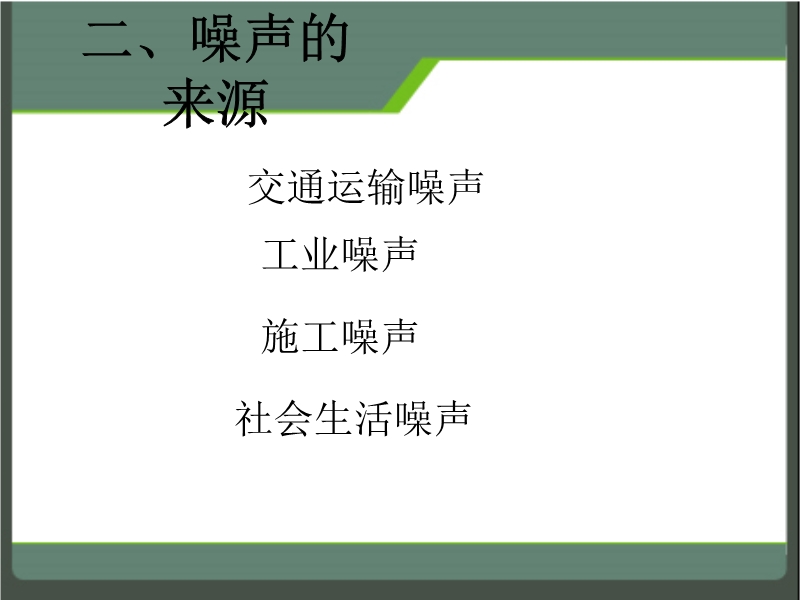 二、噪声的来源

交通运输噪声

工业噪声

施工噪声

社会生活噪声